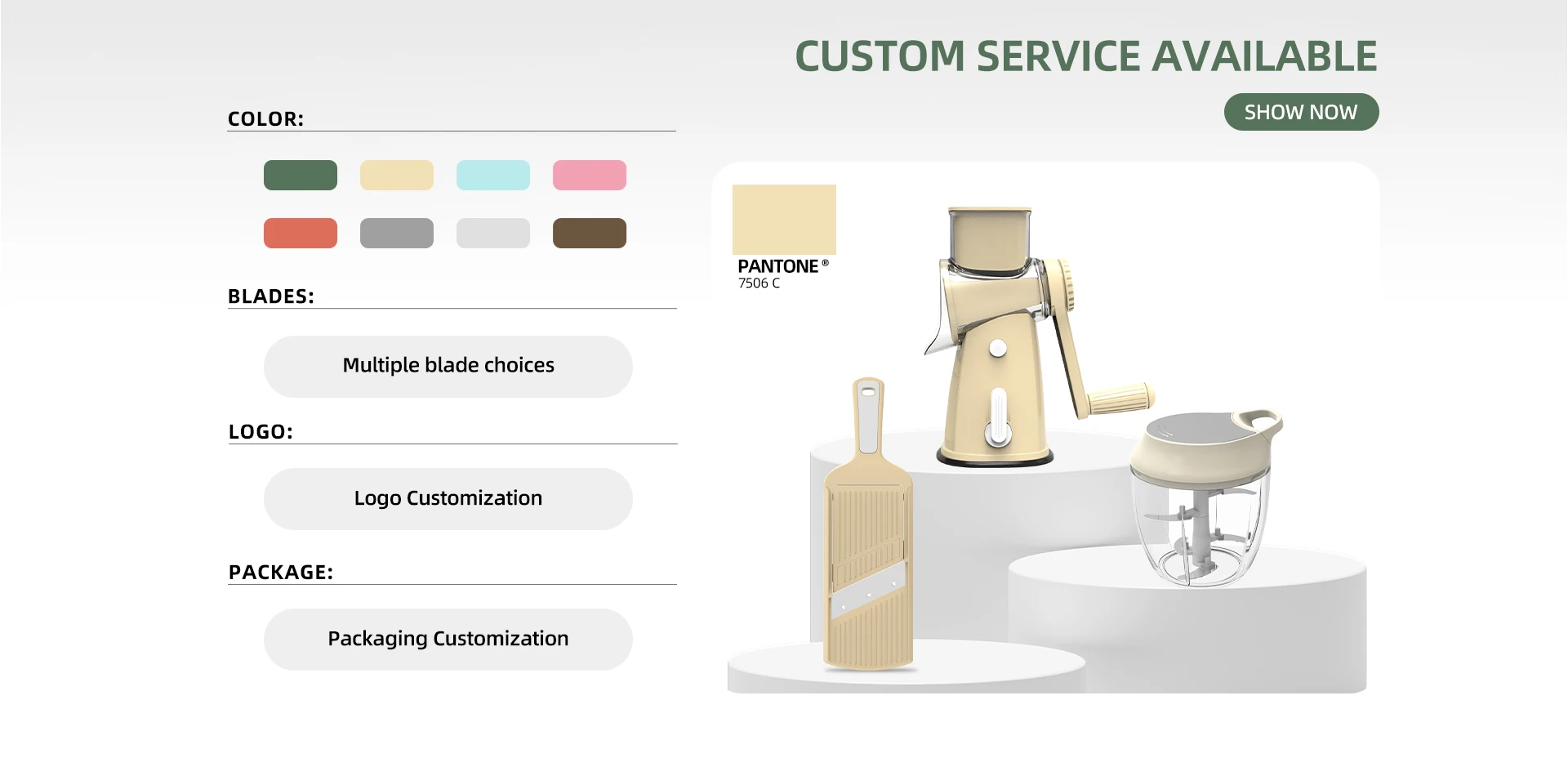 CUSTOM SERVICE AVAILABLE

SHOW NOW

COLOR:

BLADES:

Multiple blade choices

LOGO:

Logo Customization

PACKAGE:

Packaging Customization

PANTONE®
7506 C